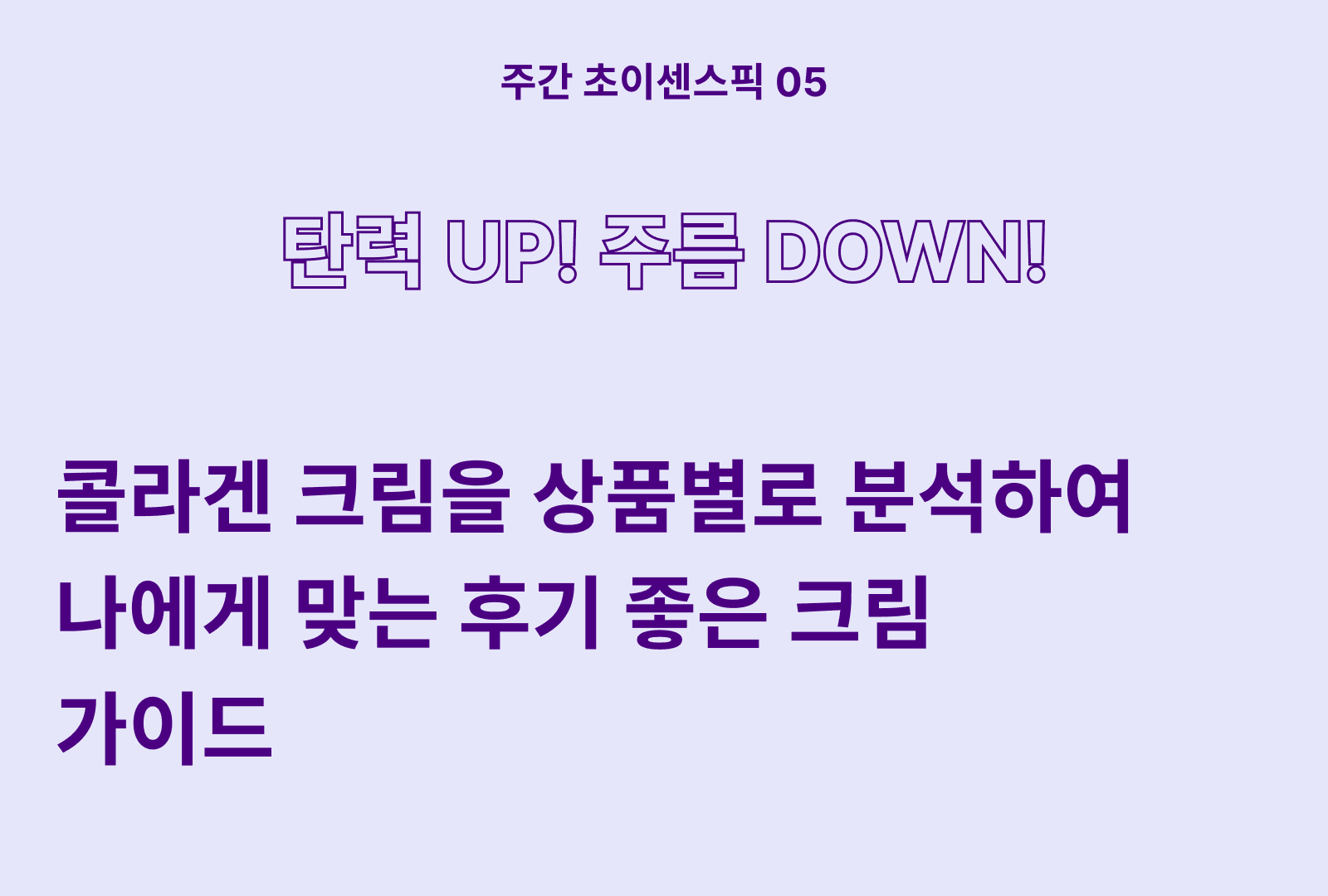 주간 초이센스픽 05

탄력 UP! 주름 DOWN!

콜라겐 크림을 상품별로 분석하여
나에게 맞는 후기 좋은 크림
가이드